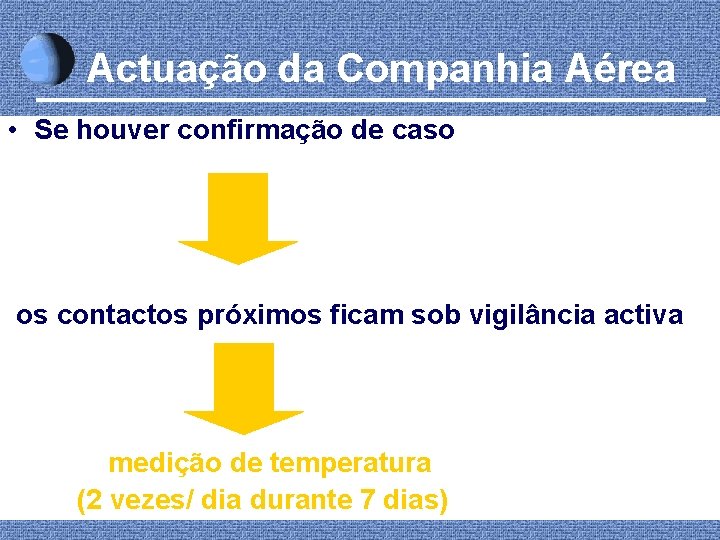 Actuação da Companhia Aérea

• Se houver confirmação de caso

os contactos próximos ficam sob vigilância activa

medição de temperatura
(2 vezes/ dia durante 7 dias)